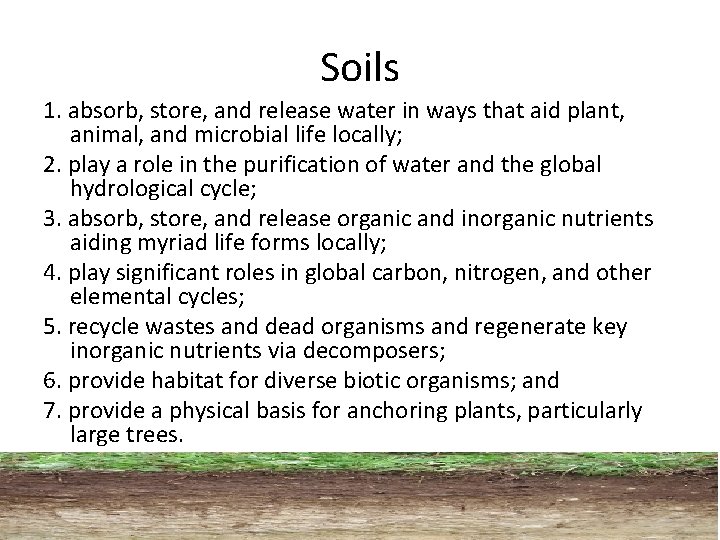 Soils

1. absorb, store, and release water in ways that aid plant, animal, and microbial life locally;
2. play a role in the purification of water and the global hydrological cycle;
3. absorb, store, and release organic and inorganic nutrients aiding myriad life forms locally;
4. play significant roles in global carbon, nitrogen, and other elemental cycles;
5. recycle wastes and dead organisms and regenerate key inorganic nutrients via decomposers;
6. provide habitat for diverse biotic organisms; and
7. provide a physical basis for anchoring plants, particularly large trees.